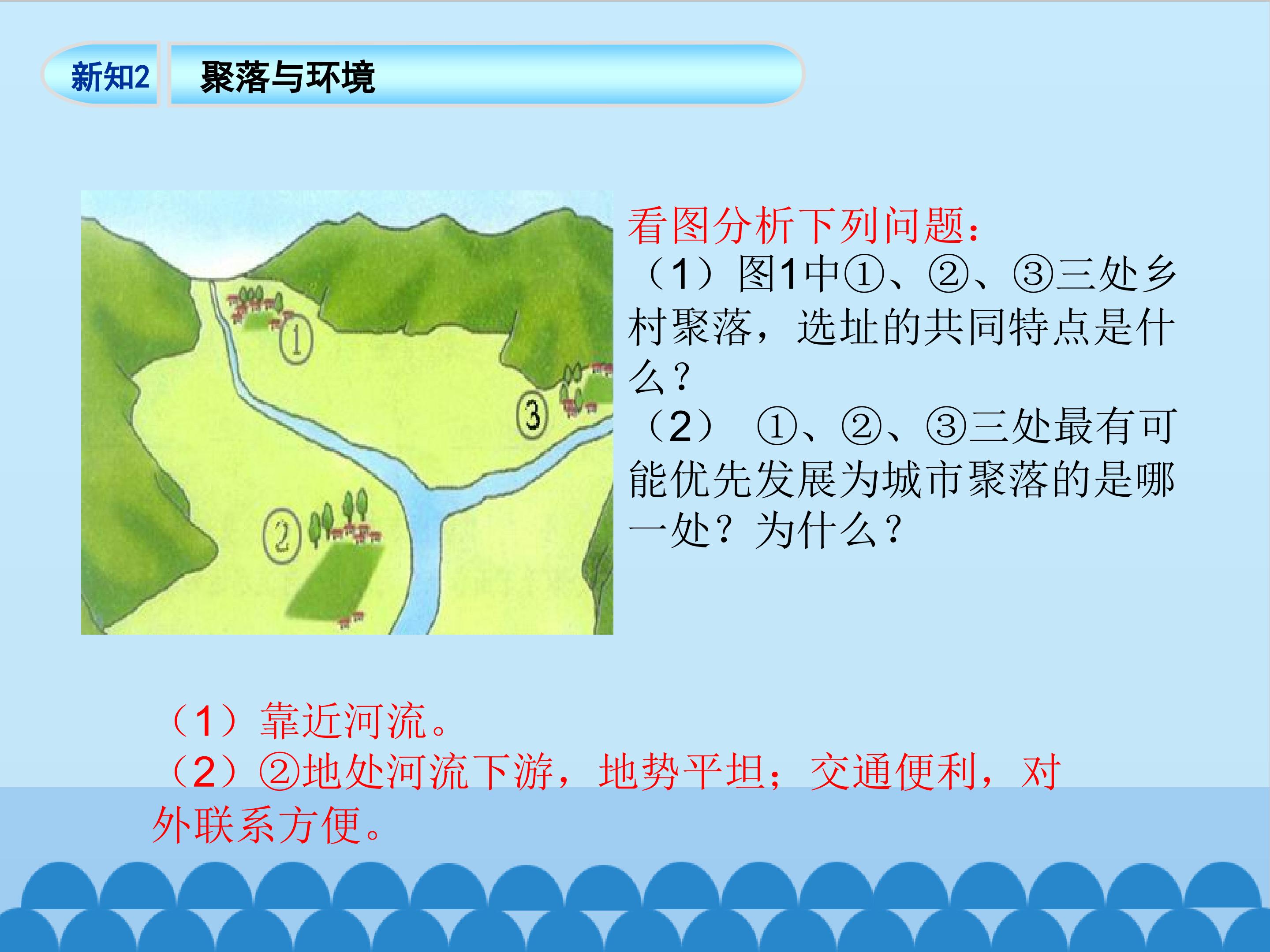 新知2 聚落与环境

1

3

2

看图分析下列问题：
（1）图1中①、②、③三处乡村聚落，选址的共同特点是什么？
（2） ①、②、③三处最有可能优先发展为城市聚落的是哪一处？为什么？

（1）靠近河流。
（2）②地处河流下游，地势平坦；交通便利，对外联系方便。